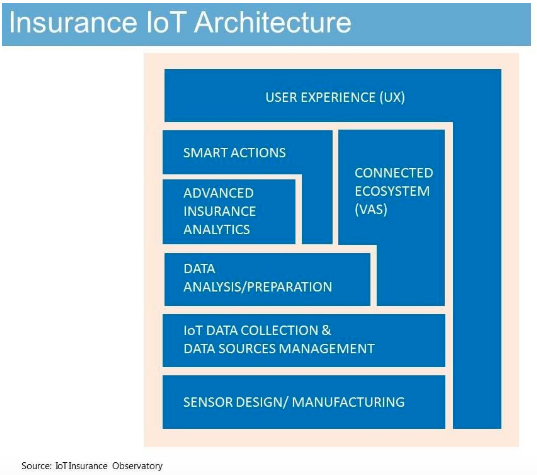 Insurance IoT Architecture

USER EXPERIENCE (UX)

SMART ACTIONS

ADVANCED INSURANCE ANALYTICS

CONNECTED ECOSYSTEM (VAS)

DATA ANALYSIS/PREPARATION

IoT DATA COLLECTION & DATA SOURCES MANAGEMENT

SENSOR DESIGN/ MANUFACTURING

Source: IoT Insurance Observatory